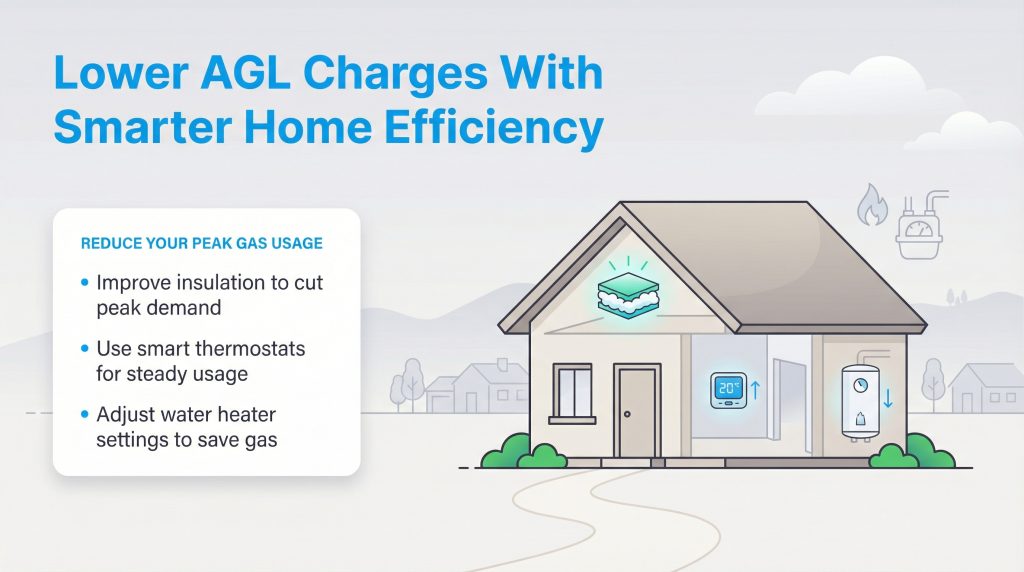 Lower AGL Charges With Smarter Home Efficiency

REDUCE YOUR PEAK GAS USAGE

• Improve insulation to cut peak demand

• Use smart thermostats for steady usage

• Adjust water heater settings to save gas

20°C